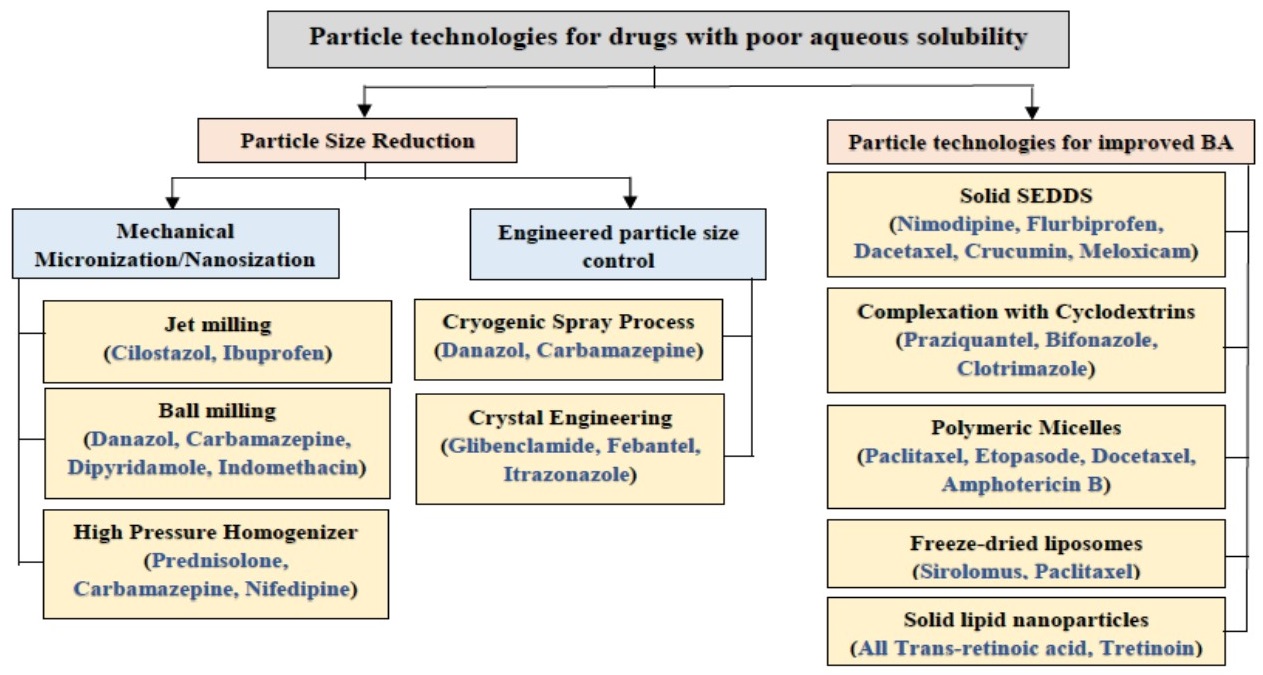 Particle technologies for drugs with poor aqueous solubility

Particle Size Reduction

Mechanical Micronization/Nanosization

Jet milling
(Cilostazol, Ibuprofen)

Ball milling
(Danazol, Carbamazepine, Dipyridamole, Indomethacin)

High Pressure Homogenizer
(Prednisolone, Carbamazepine, Nifedipine)

Engineered particle size control

Cryogenic Spray Process
(Danazol, Carbamazepine)

Crystal Engineering
(Glibenclamide, Febantel, Itrazonazole)

Particle technologies for improved BA

Solid SEDDS
(Nimodipine, Flurbiprofen, Dacetaxel, Crucumin, Meloxicam)

Complexation with Cyclodextrins
(Praziquantel, Bifonazole, Clotrimazole)

Polymeric Micelles
(Paclitaxel, Etopasode, Docetaxel, Amphotericin B)

Freeze-dried liposomes
(Sirolomus, Paclitaxel)

Solid lipid nanoparticles
(All Trans-retinoic acid, Tretinoin)